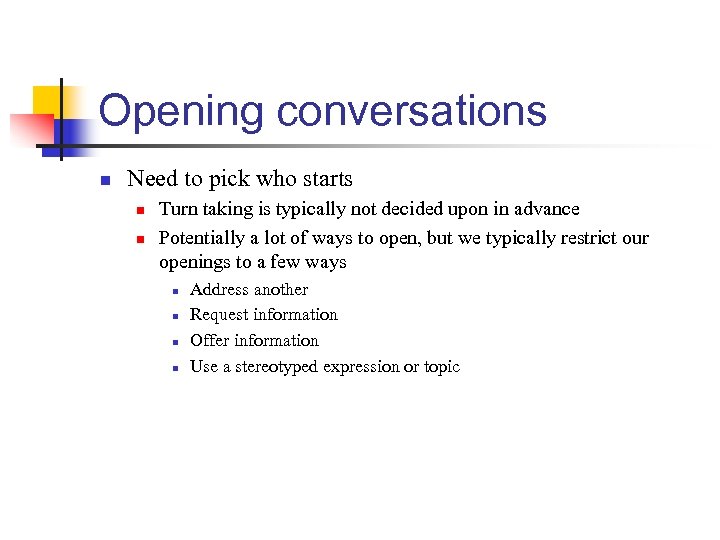 Opening conversations

Need to pick who starts

Turn taking is typically not decided upon in advance

Potentially a lot of ways to open, but we typically restrict our openings to a few ways

Address another

Request information

Offer information

Use a stereotyped expression or topic